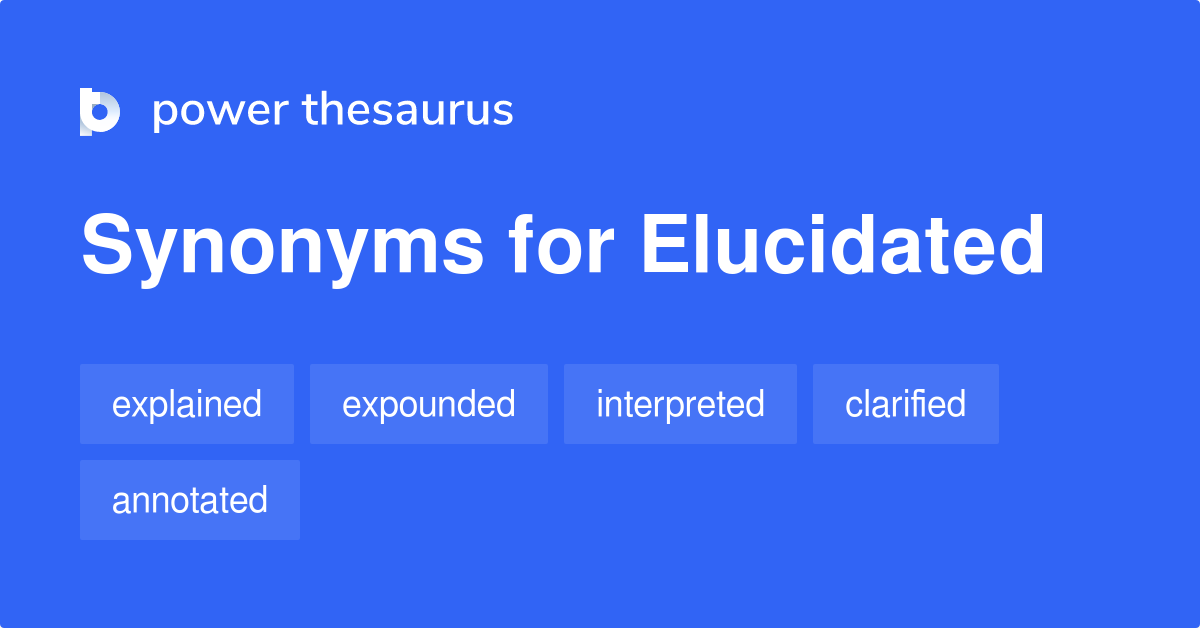 power thesaurus

Synonyms for Elucidated

explained

expounded

interpreted

clarified

annotated